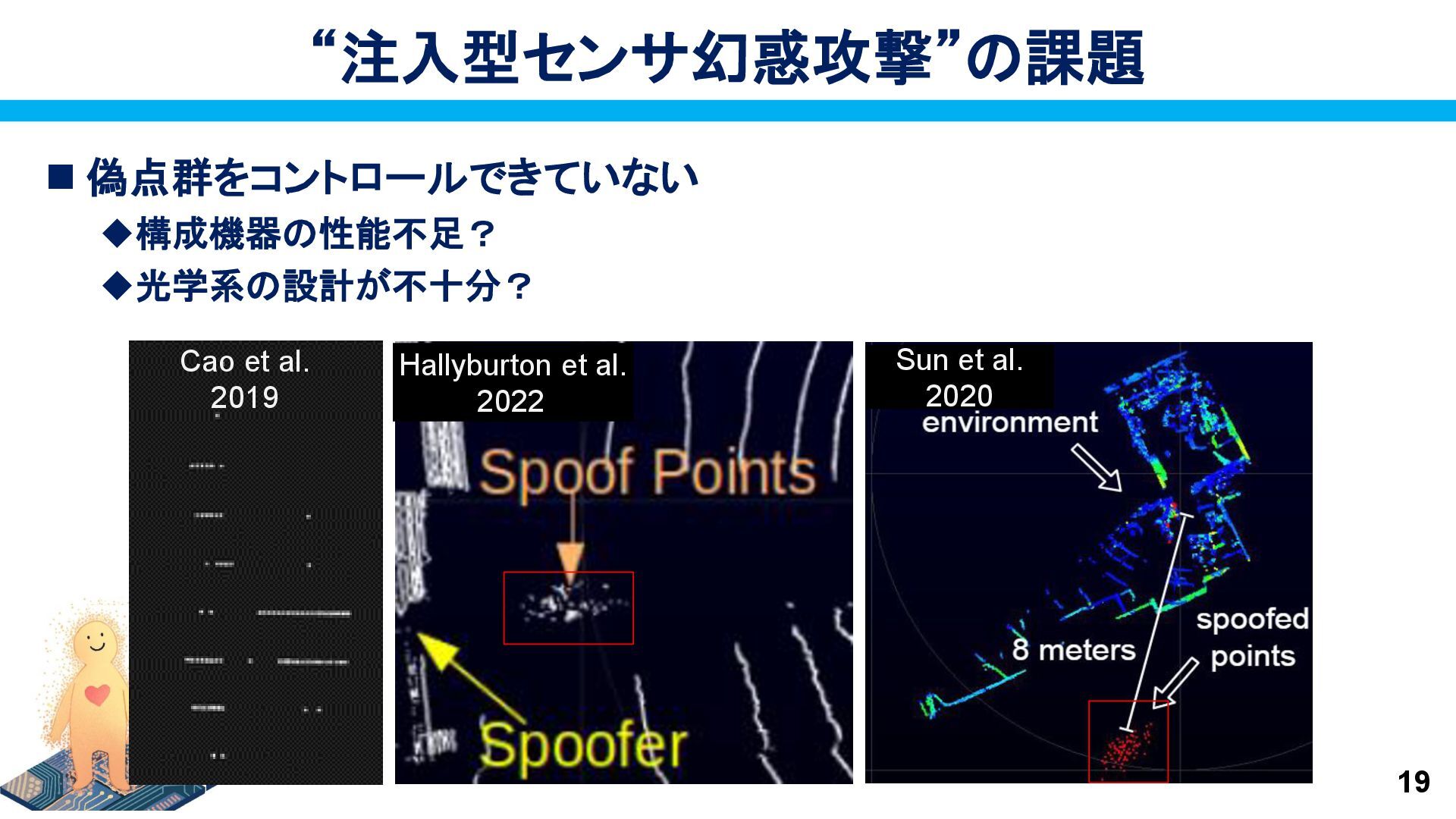 “注入型センサ幻惑攻撃”の課題

■ 偽点群をコントロールできていない

◆構成機器の性能不足？

◆光学系の設計が不十分？

Cao et al. 2019

Hallyburton et al. 2022

Spoof Points

Spoofer

Sun et al. 2020

environment

8 meters

spoofed points

19